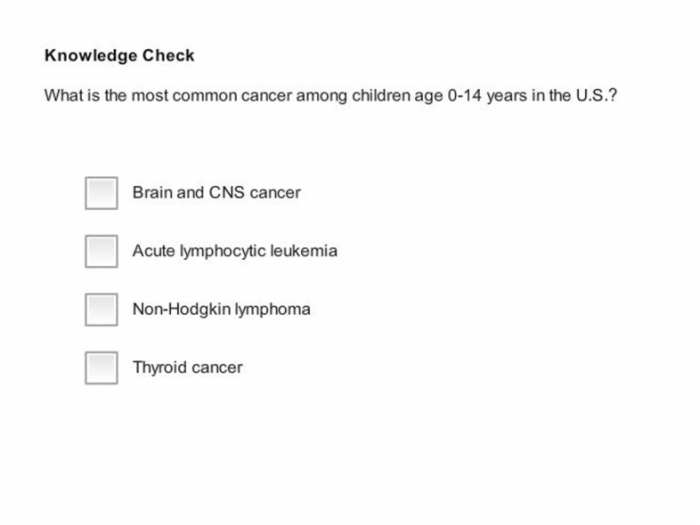 Knowledge Check

What is the most common cancer among children age 0-14 years in the U.S.?

Brain and CNS cancer

Acute lymphocytic leukemia

Non-Hodgkin lymphoma

Thyroid cancer